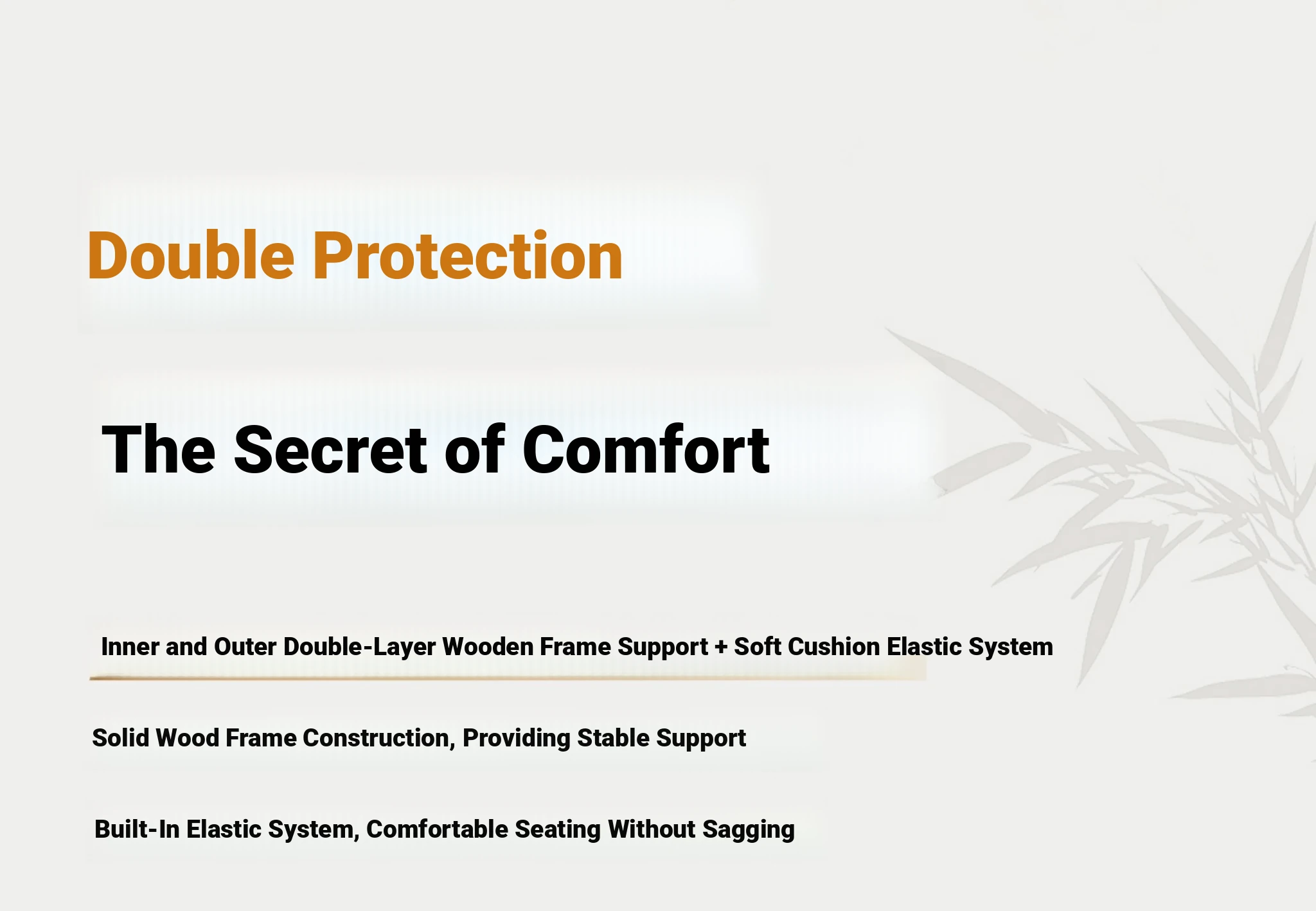 Double Protection

The Secret of Comfort

Inner and Outer Double-Layer Wooden Frame Support + Soft Cushion Elastic System

Solid Wood Frame Construction, Providing Stable Support

Built-In Elastic System, Comfortable Seating Without Sagging